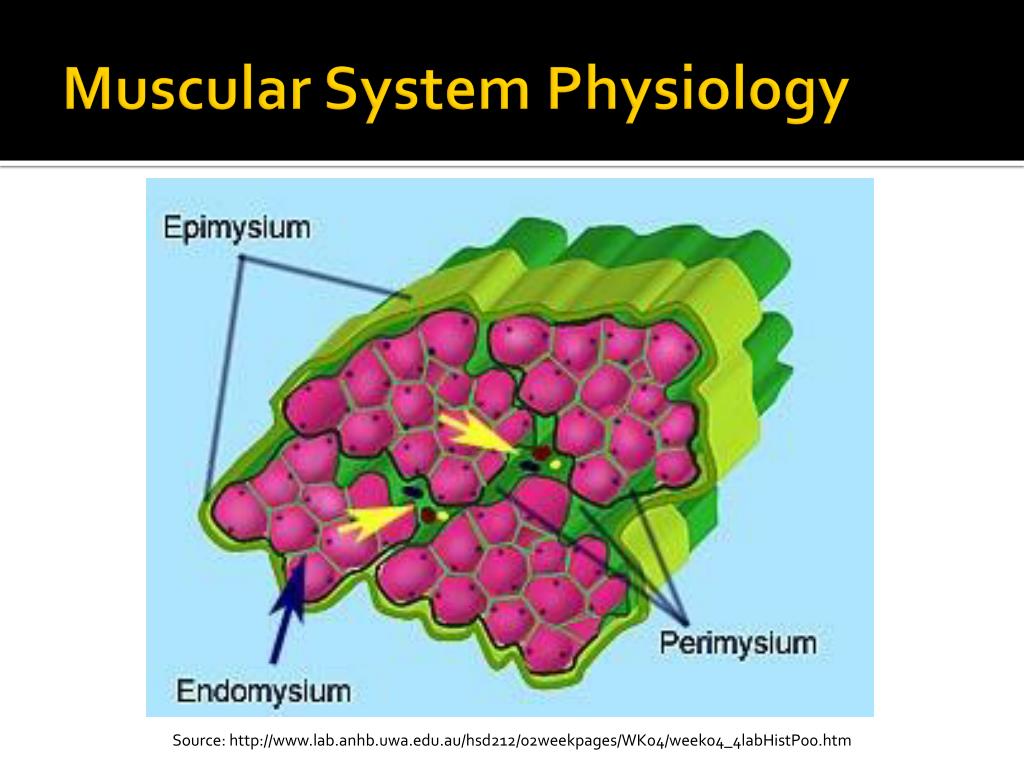 Muscular System Physiology

Epimysium

Perimysium

Endomysium

Source: http://www.lab.anhb.uwa.edu.au/hsd212/02weekpages/WK04/week04_4labHistP00.htm